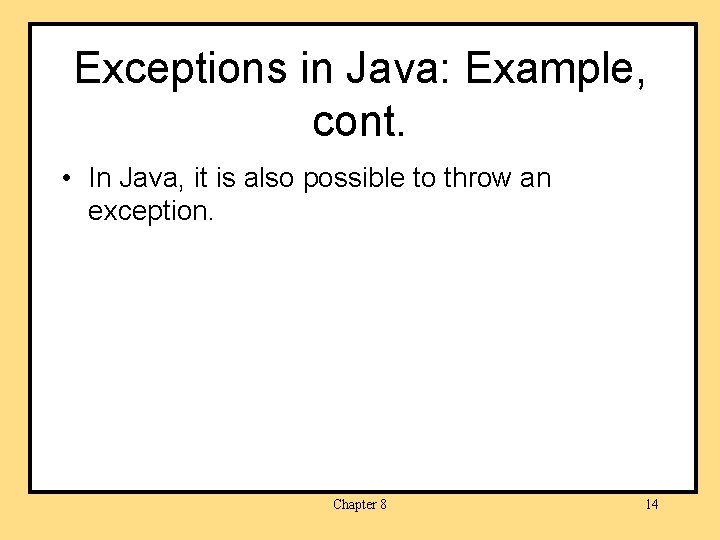 Exceptions in Java: Example, cont.

• In Java, it is also possible to throw an exception.

Chapter 8

14